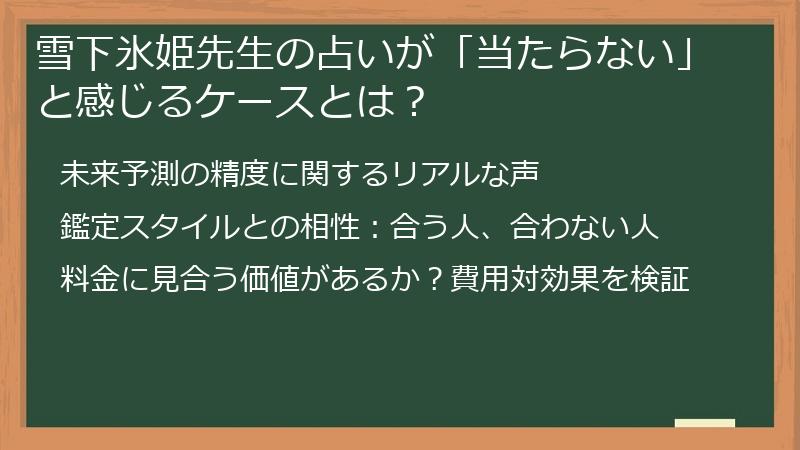 雪下氷姫先生の占いが「当たらない」と感じるケースとは？

未来予測の精度に関するリアルな声

鑑定スタイルとの相性：合う人、合わない人

料金に見合う価値があるか？費用対効果を検証